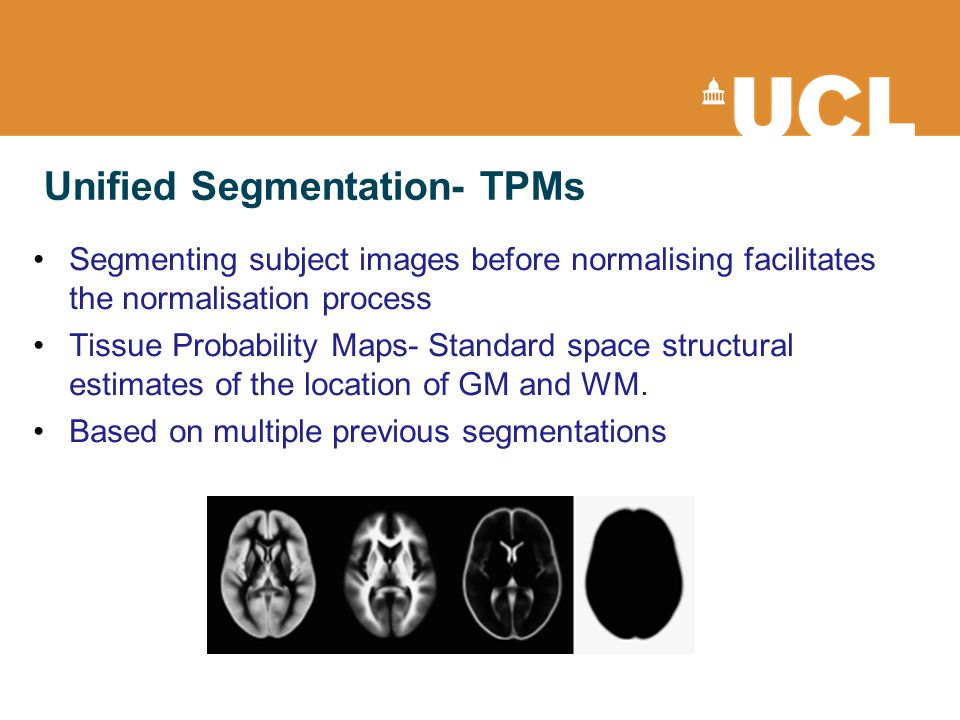 UCL

Unified Segmentation- TPMs

• Segmenting subject images before normalising facilitates the normalisation process
• Tissue Probability Maps- Standard space structural estimates of the location of GM and WM.
• Based on multiple previous segmentations